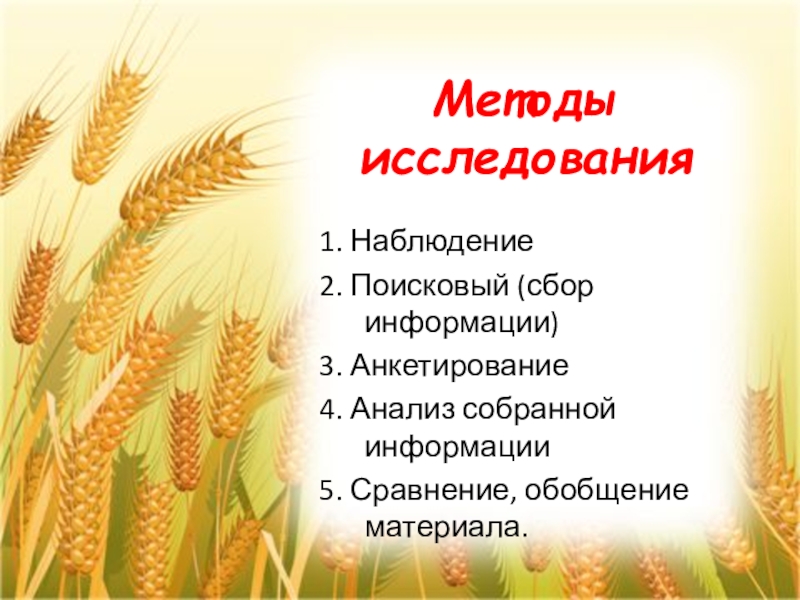 Методы исследования

1. Наблюдение

2. Поисковый (сбор информации)

3. Анкетирование

4. Анализ собранной информации

5. Сравнение, обобщение материала.